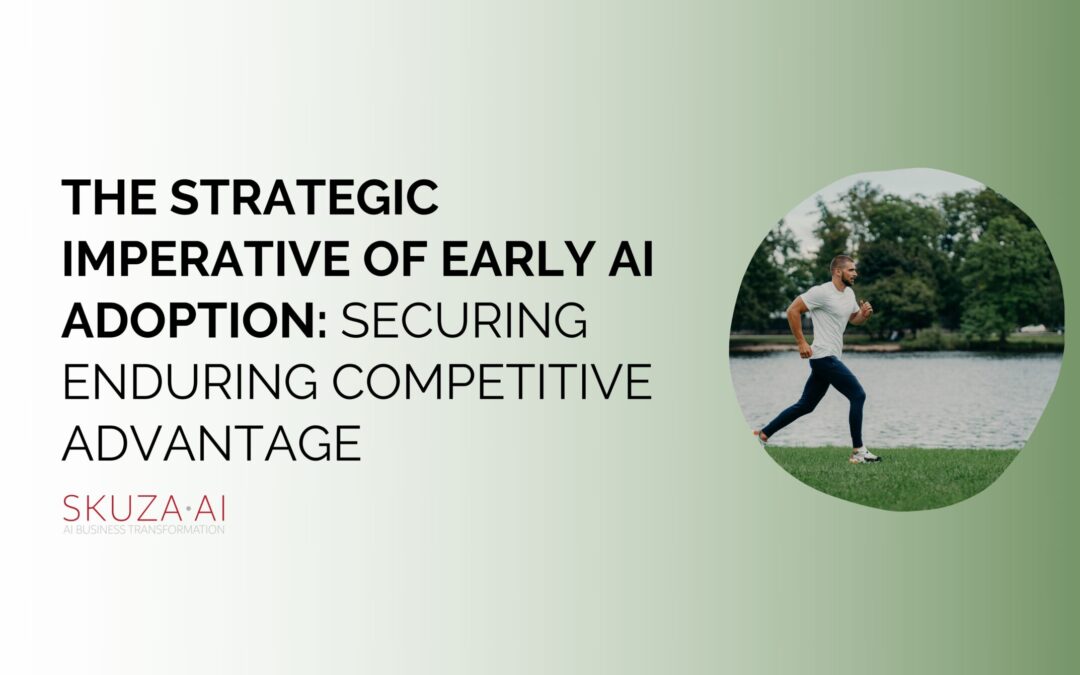 THE STRATEGIC IMPERATIVE OF EARLY AI ADOPTION: SECURING ENDURING COMPETITIVE ADVANTAGE

SKUZA·AI
AI BUSINESS TRANSFORMATION